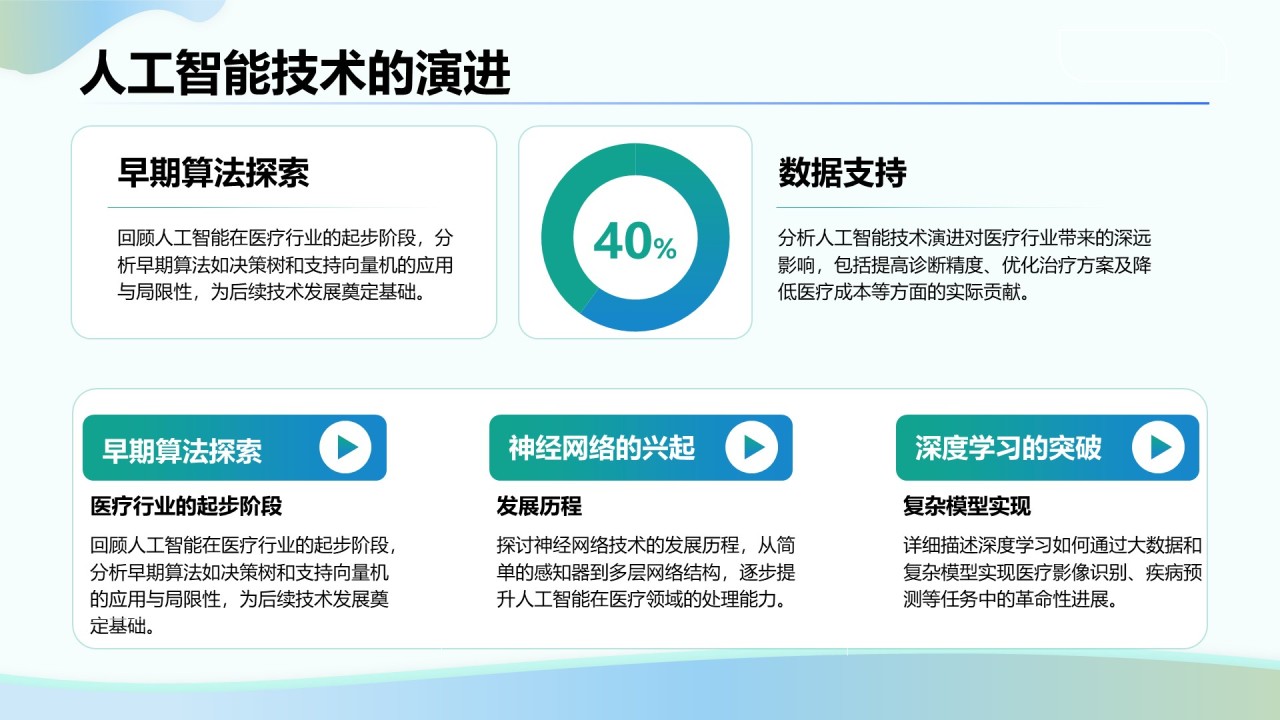 人工智能技术的演进

早期算法探索

回顾人工智能在医疗行业的起步阶段，分析早期算法如决策树和支持向量机的应用与局限性，为后续技术发展奠定基础。

40%

数据支持

分析人工智能技术演进对医疗行业带来的深远影响，包括提高诊断精度、优化治疗方案及降低医疗成本等方面的实际贡献。

早期算法探索

医疗行业的起步阶段

回顾人工智能在医疗行业的起步阶段，分析早期算法如决策树和支持向量机的应用与局限性，为后续技术发展奠定基础。

神经网络的兴起

发展历程

探讨神经网络技术的发展历程，从简单的感知器到多层网络结构，逐步提升人工智能在医疗领域的处理能力。

深度学习的突破

复杂模型实现

详细描述深度学习如何通过大数据和复杂模型实现医疗影像识别、疾病预测等任务中的革命性进展。